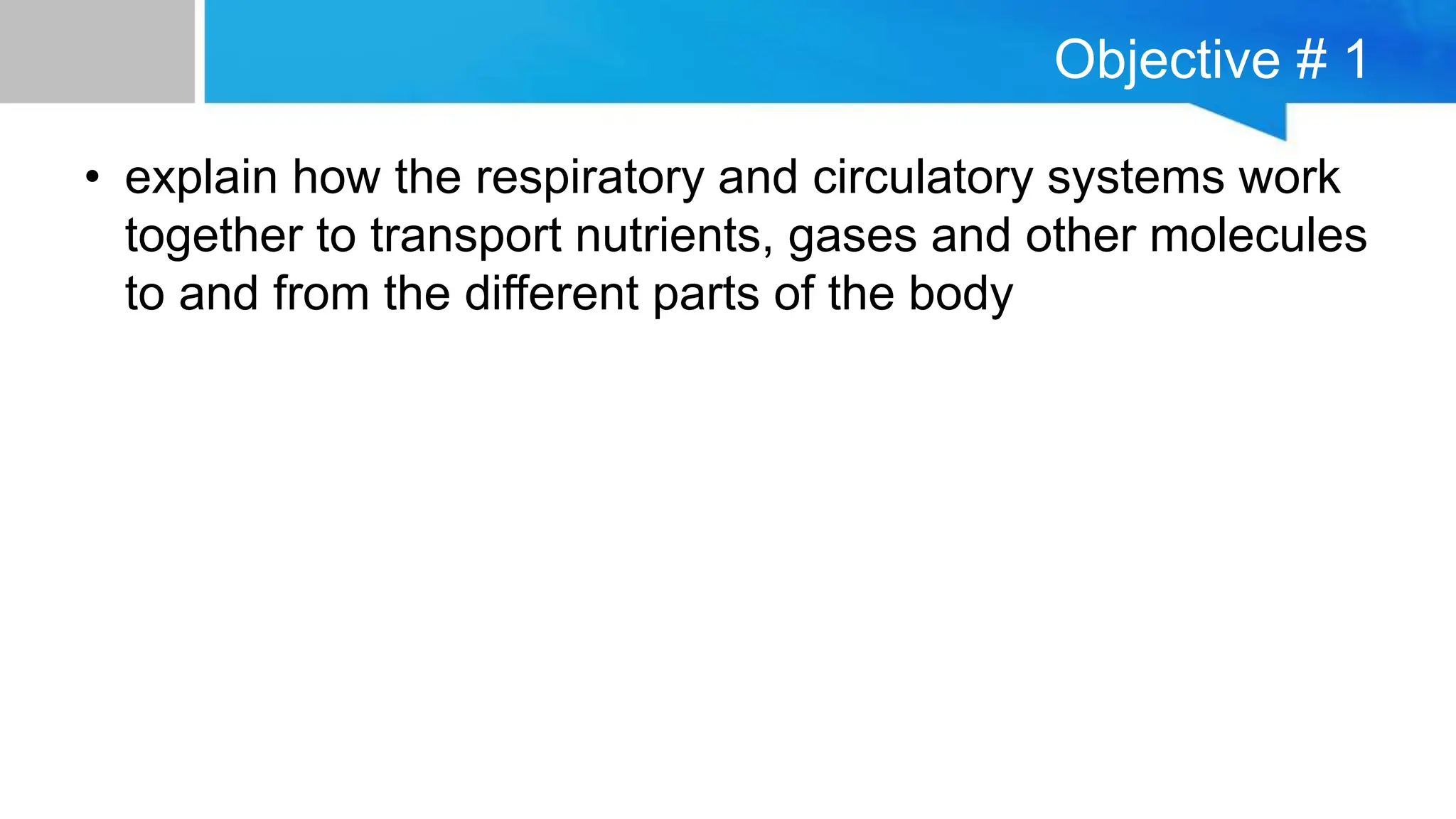 Objective # 1

• explain how the respiratory and circulatory systems work together to transport nutrients, gases and other molecules to and from the different parts of the body